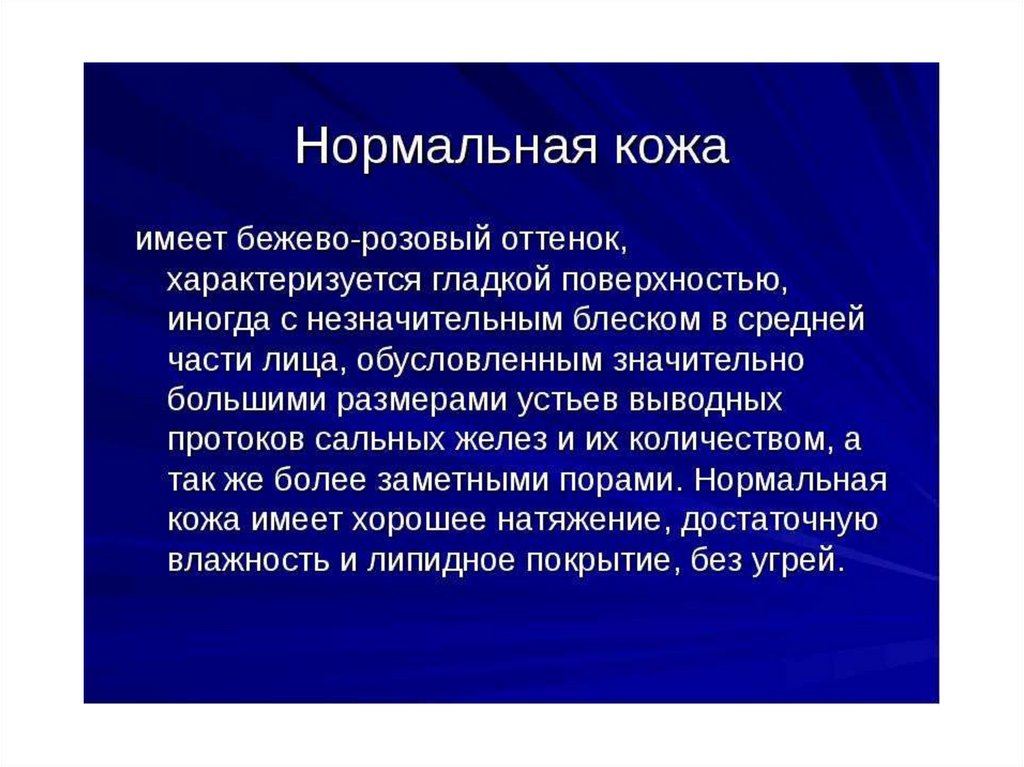 Нормальная кожа

имеет бежево-розовый оттенок, характеризуется гладкой поверхностью, иногда с незначительным блеском в средней части лица, обусловленным значительно большими размерами устьев выводных протоков сальных желез и их количеством, а так же более заметными порами. Нормальная кожа имеет хорошее натяжение, достаточную влажность и липидное покрытие, без угрей.